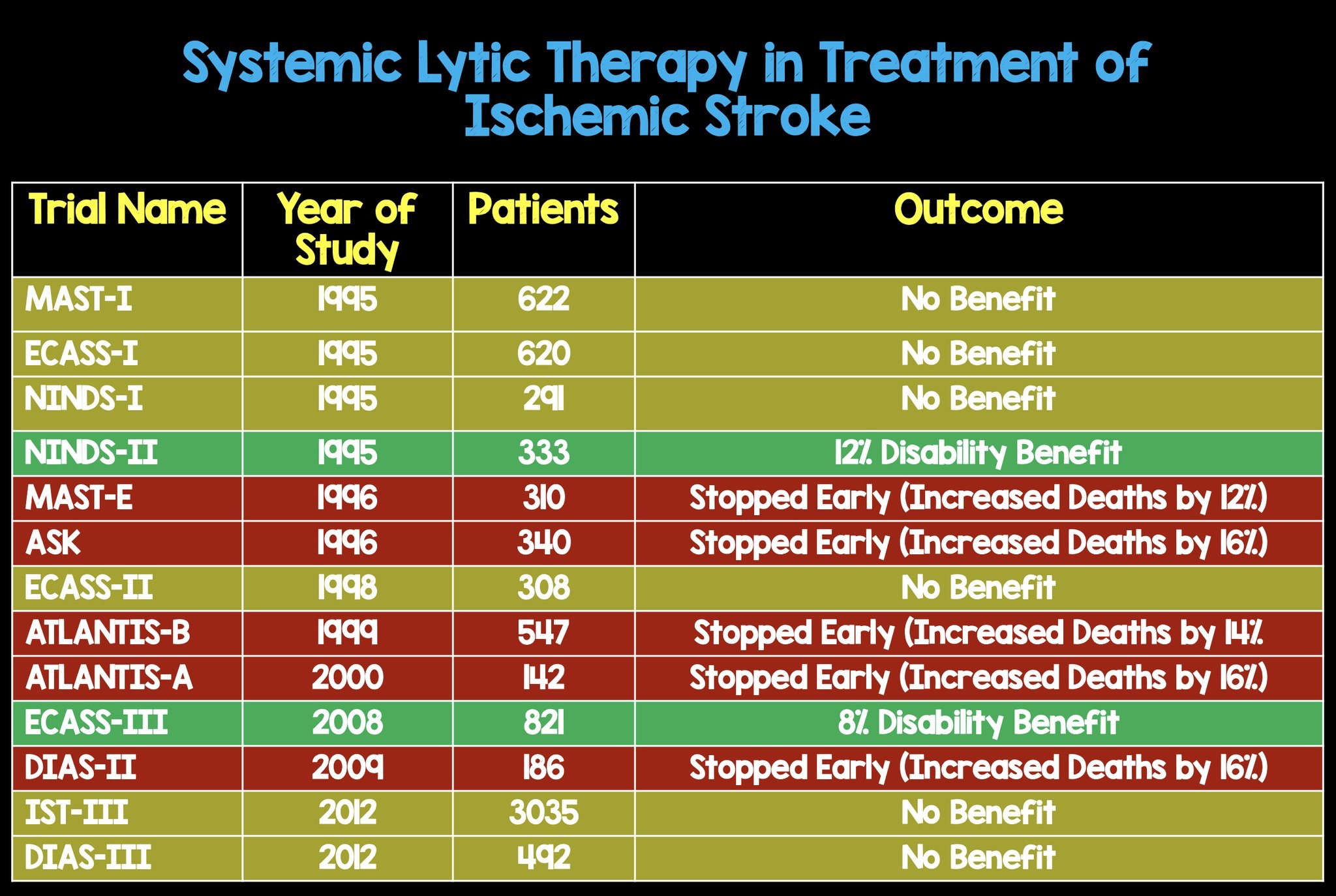 Systemic Lytic Therapy in Treatment of Ischemic Stroke

| Trial Name | Year of Study | Patients | Outcome |
|---|---|---|---|
| MAST-I | 1995 | 622 | No Benefit |
| ECASS-I | 1995 | 620 | No Benefit |
| NINDS-I | 1995 | 291 | No Benefit |
| NINDS-II | 1995 | 333 | 12% Disability Benefit |
| MAST-E | 1996 | 310 | Stopped Early (Increased Deaths by 12%) |
| ASK | 1996 | 340 | Stopped Early (Increased Deaths by 16%) |
| ECASS-II | 1998 | 308 | No Benefit |
| ATLANTIS-B | 1999 | 547 | Stopped Early (Increased Deaths by 14% |
| ATLANTIS-A | 2000 | 142 | Stopped Early (Increased Deaths by 16%) |
| ECASS-III | 2008 | 821 | 8% Disability Benefit |
| DIAS-II | 2009 | 186 | Stopped Early (Increased Deaths by 16%) |
| IST-III | 2012 | 3035 | No Benefit |
| DIAS-III | 2012 | 492 | No Benefit |